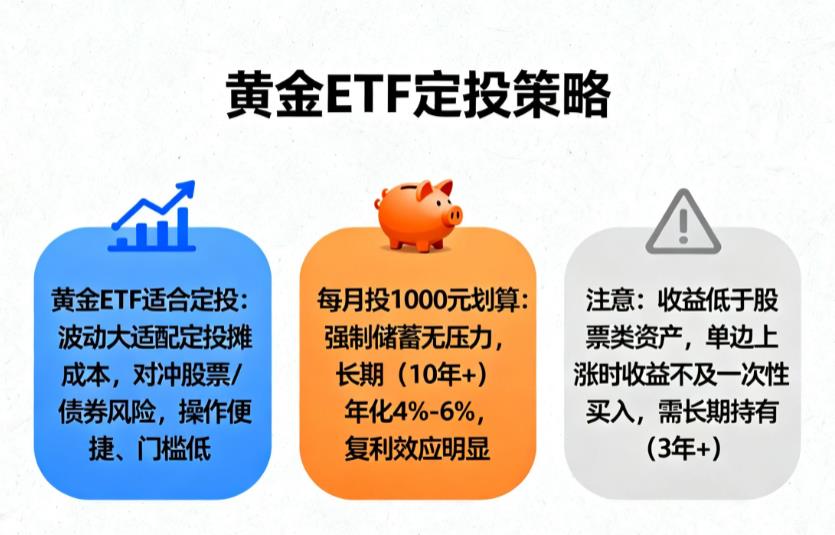 黄金ETF定投策略

黄金ETF适合定投：波动大适配定投摊成本，对冲股票/债券风险，操作便捷、门槛低

每月投1000元划算：强制储蓄无压力，长期（10年+）年化4%-6%，复利效应明显

注意：收益低于股票类资产，单边上涨时收益不及一次性买入，需长期持有（3年+）